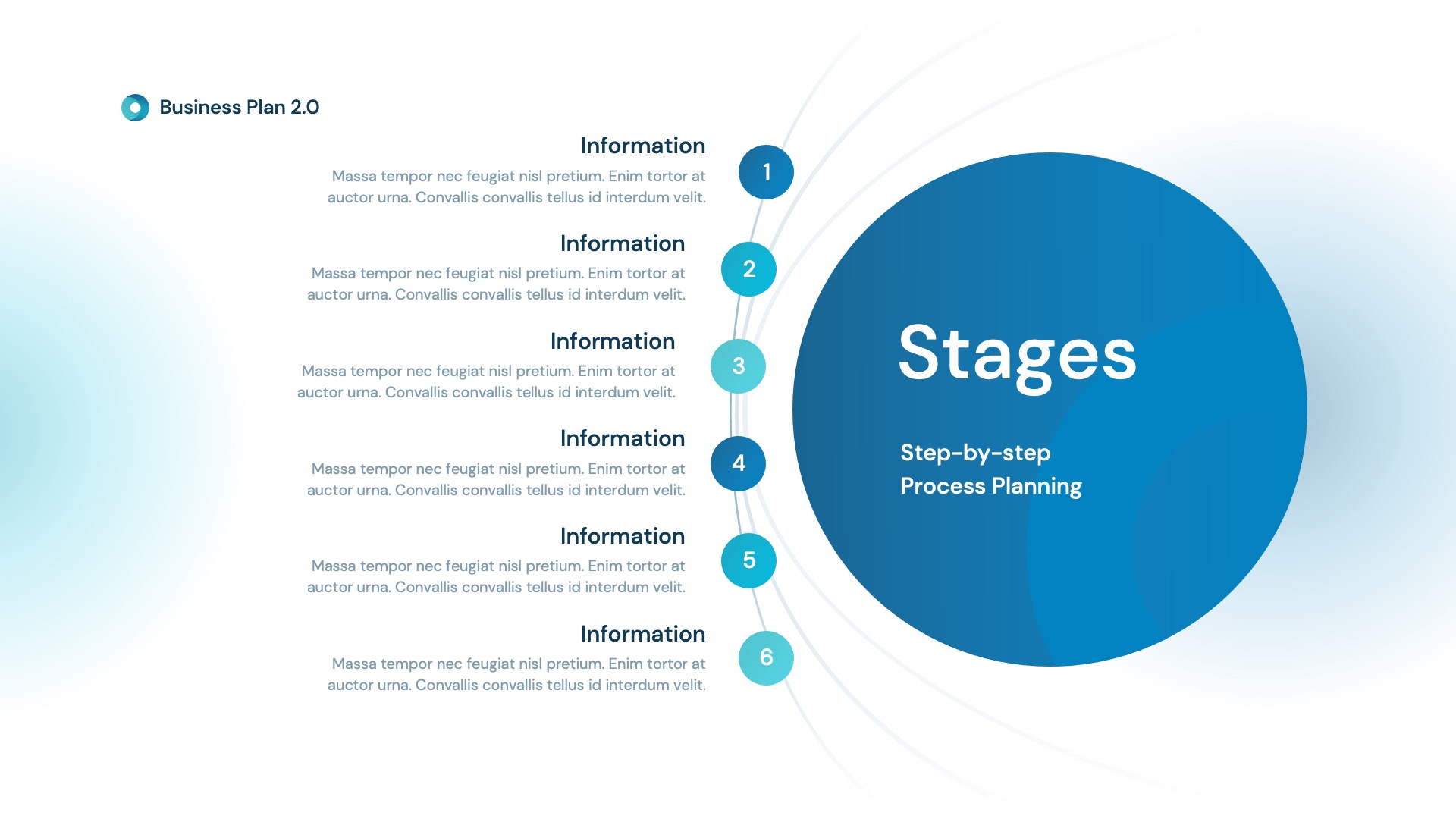 Business Plan 2.0

Information
Massa tempor nec feugiat nisl pretium. Enim tortor at auctor urna. Convallis convallis tellus id interdum velit.

1

Information
Massa tempor nec feugiat nisl pretium. Enim tortor at auctor urna. Convallis convallis tellus id interdum velit.

2

Information
Massa tempor nec feugiat nisl pretium. Enim tortor at auctor urna. Convallis convallis tellus id interdum velit.

3

Information
Massa tempor nec feugiat nisl pretium. Enim tortor at auctor urna. Convallis convallis tellus id interdum velit.

4

Information
Massa tempor nec feugiat nisl pretium. Enim tortor at auctor urna. Convallis convallis tellus id interdum velit.

5

Information
Massa tempor nec feugiat nisl pretium. Enim tortor at auctor urna. Convallis convallis tellus id interdum velit.

6

Stages

Step-by-step
Process Planning